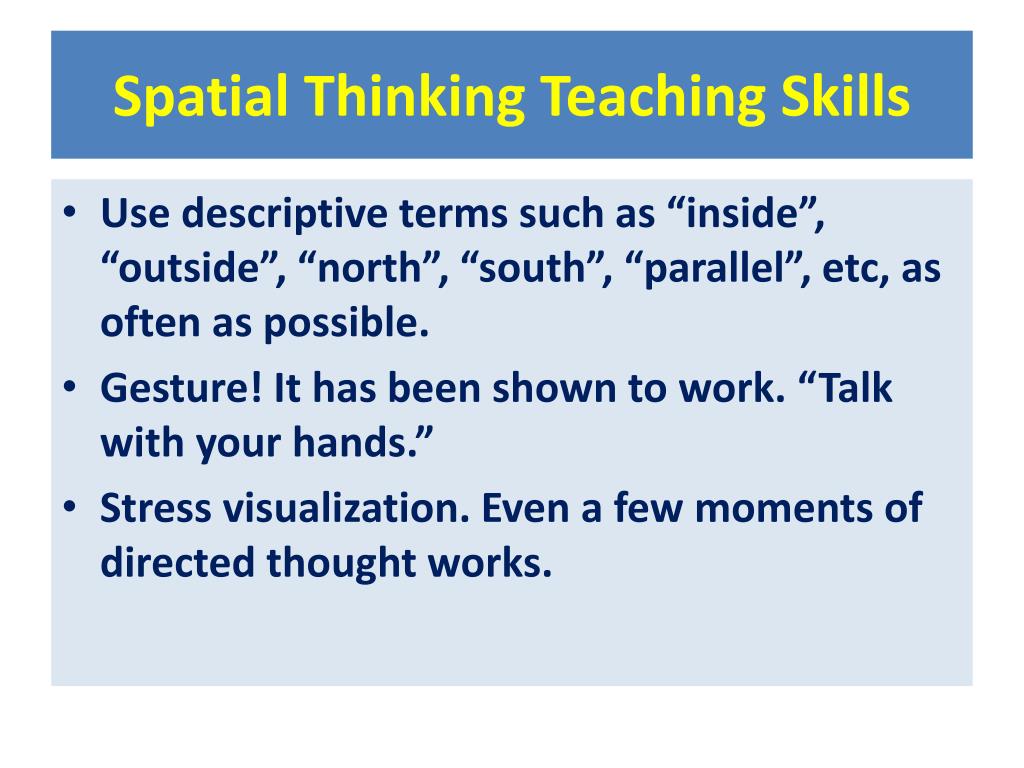 Spatial Thinking Teaching Skills

• Use descriptive terms such as “inside”, “outside”, “north”, “south”, “parallel”, etc, as often as possible.
• Gesture! It has been shown to work. “Talk with your hands.”
• Stress visualization. Even a few moments of directed thought works.